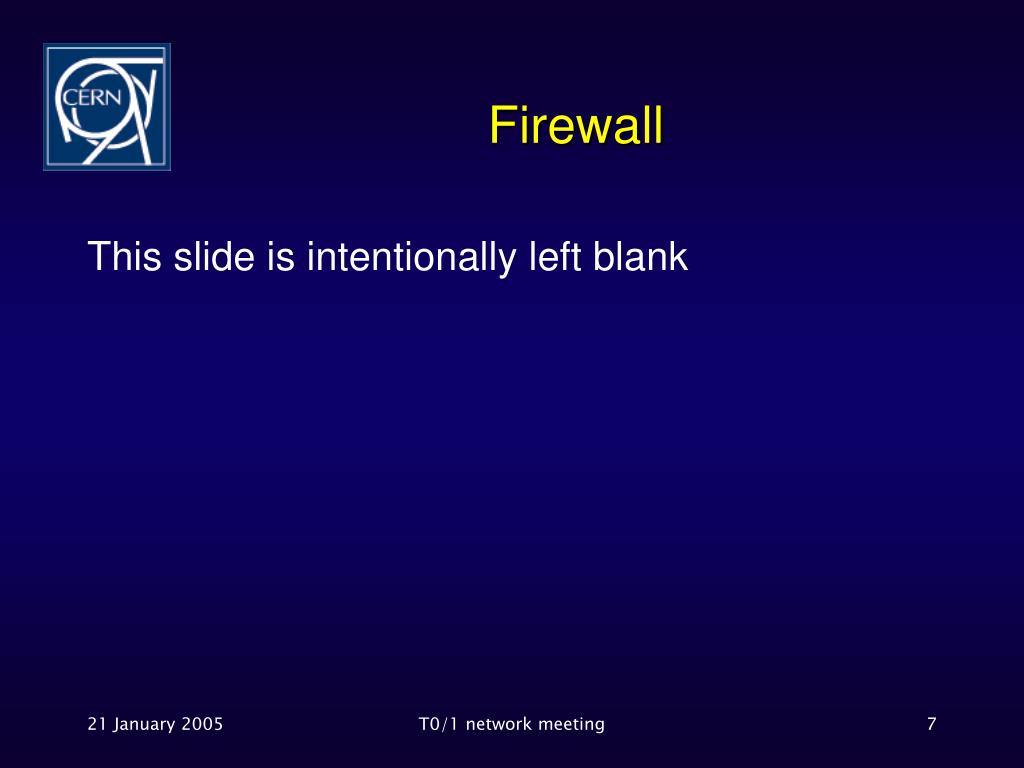 CERN

Firewall

This slide is intentionally left blank

21 January 2005

T0/1 network meeting

7